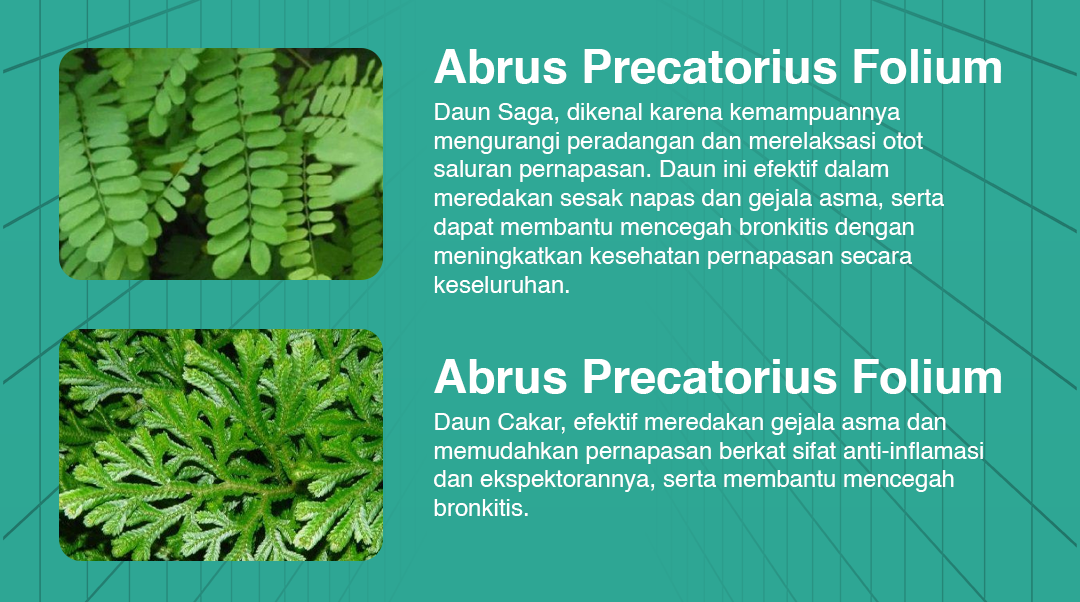 Abrus Precatorius Folium

Daun Saga, dikenal karena kemampuannya mengurangi peradangan dan merelaksasi otot saluran pernapasan. Daun ini efektif dalam meredakan sesak napas dan gejala asma, serta dapat membantu mencegah bronkitis dengan meningkatkan kesehatan pernapasan secara keseluruhan.

Abrus Precatorius Folium

Daun Cakar, efektif meredakan gejala asma dan memudahkan pernapasan berkat sifat anti-inflamasi dan ekspektorannya, serta membantu mencegah bronkitis.